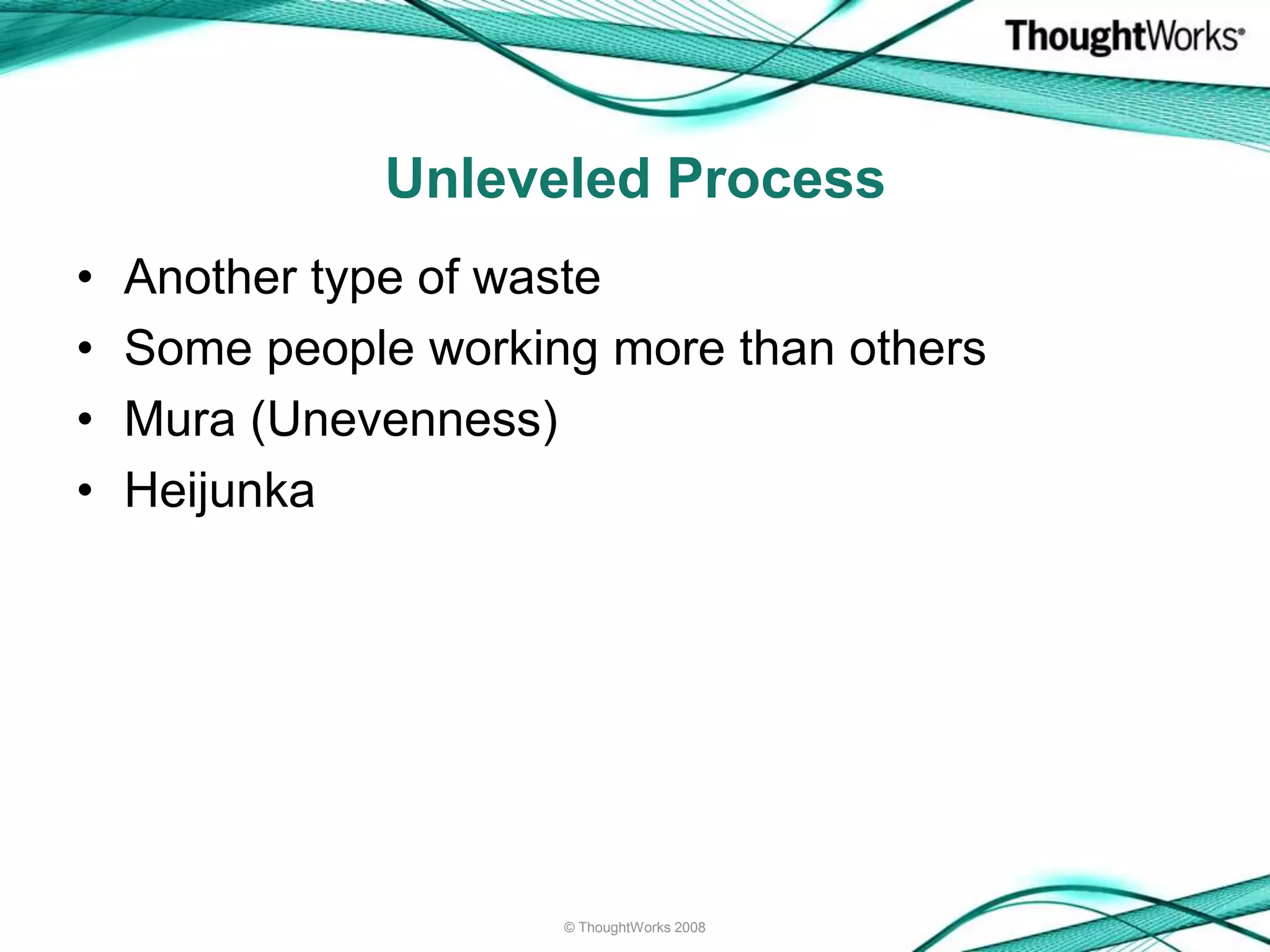 ThoughtWorks®

Unleveled Process

• Another type of waste
• Some people working more than others
• Mura (Unevenness)
• Heijunka

© ThoughtWorks 2008